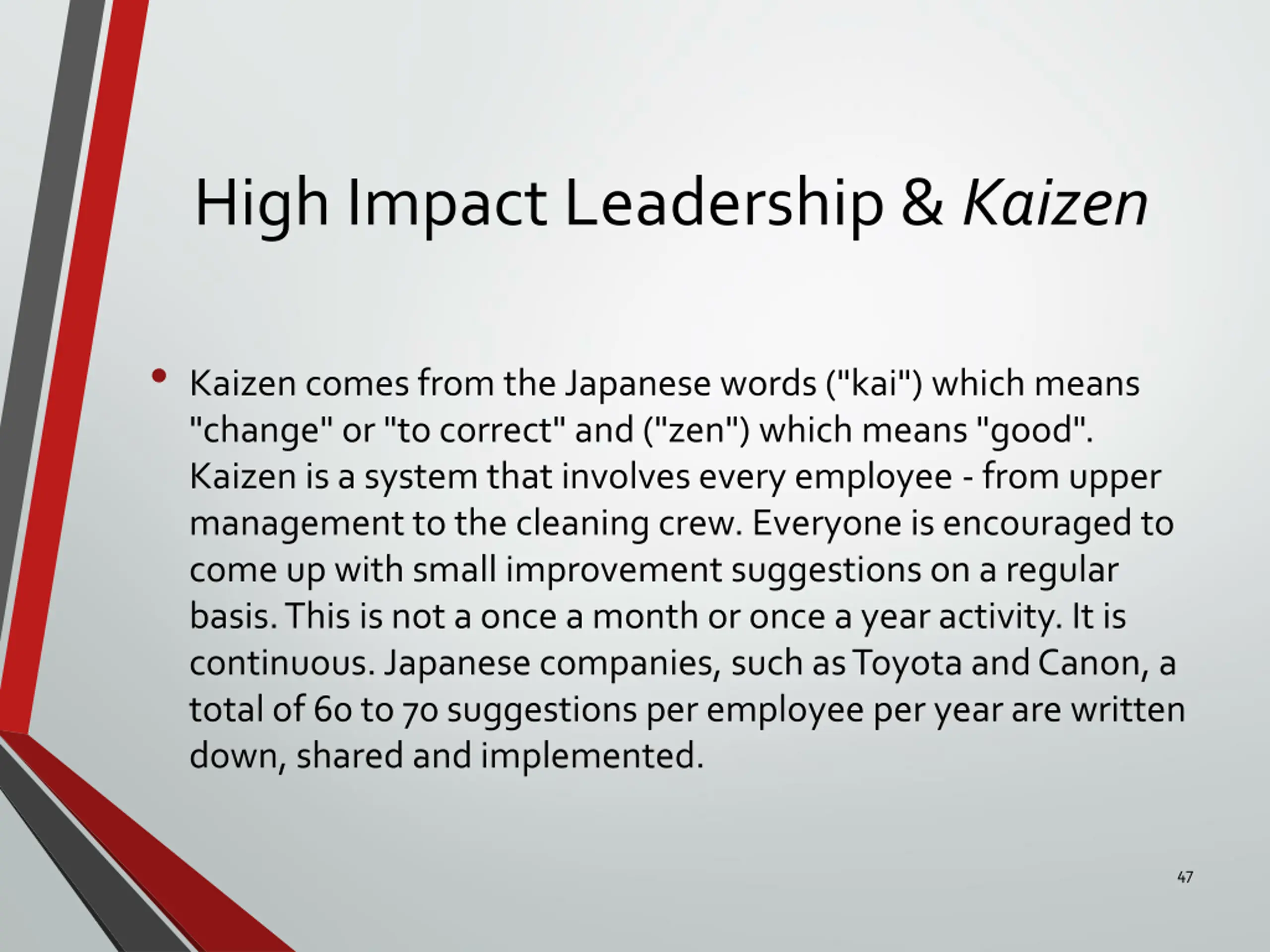 High Impact Leadership & Kaizen

• Kaizen comes from the Japanese words ("kai") which means "change" or "to correct" and ("zen") which means "good". Kaizen is a system that involves every employee - from upper management to the cleaning crew. Everyone is encouraged to come up with small improvement suggestions on a regular basis. This is not a once a month or once a year activity. It is continuous. Japanese companies, such as Toyota and Canon, a total of 60 to 70 suggestions per employee per year are written down, shared and implemented.

47